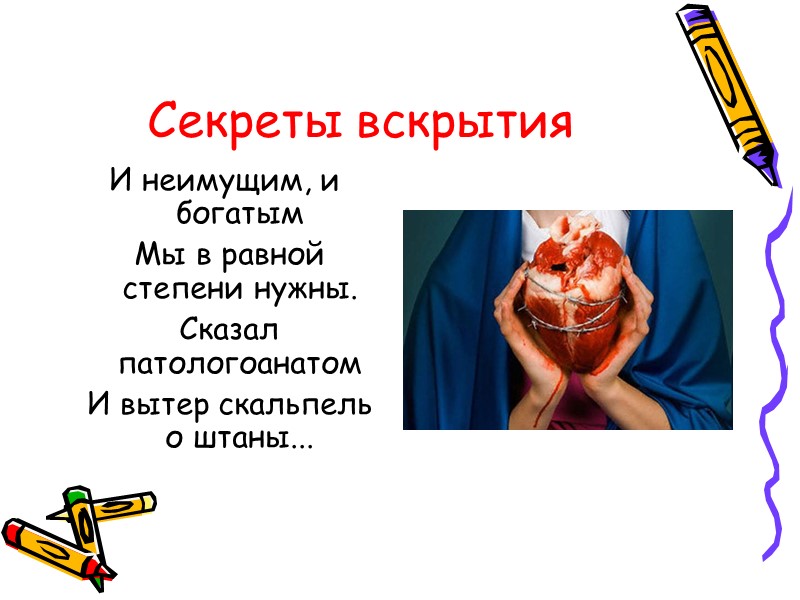 Секреты вскрытия

И неимущим, и богатым
Мы в равной степени нужны.
Сказал патологоанатом
И вытер скальпель о штаны...